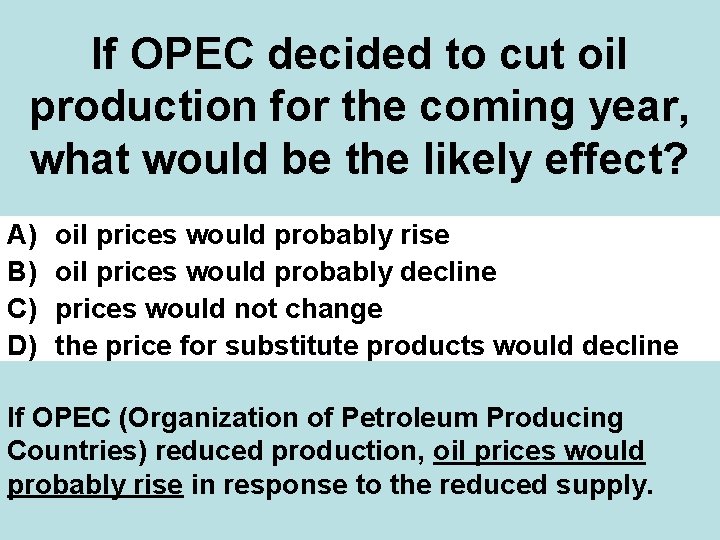 If OPEC decided to cut oil production for the coming year, what would be the likely effect?

A) oil prices would probably rise
B) oil prices would probably decline
C) prices would not change
D) the price for substitute products would decline

If OPEC (Organization of Petroleum Producing Countries) reduced production, oil prices would probably rise in response to the reduced supply.